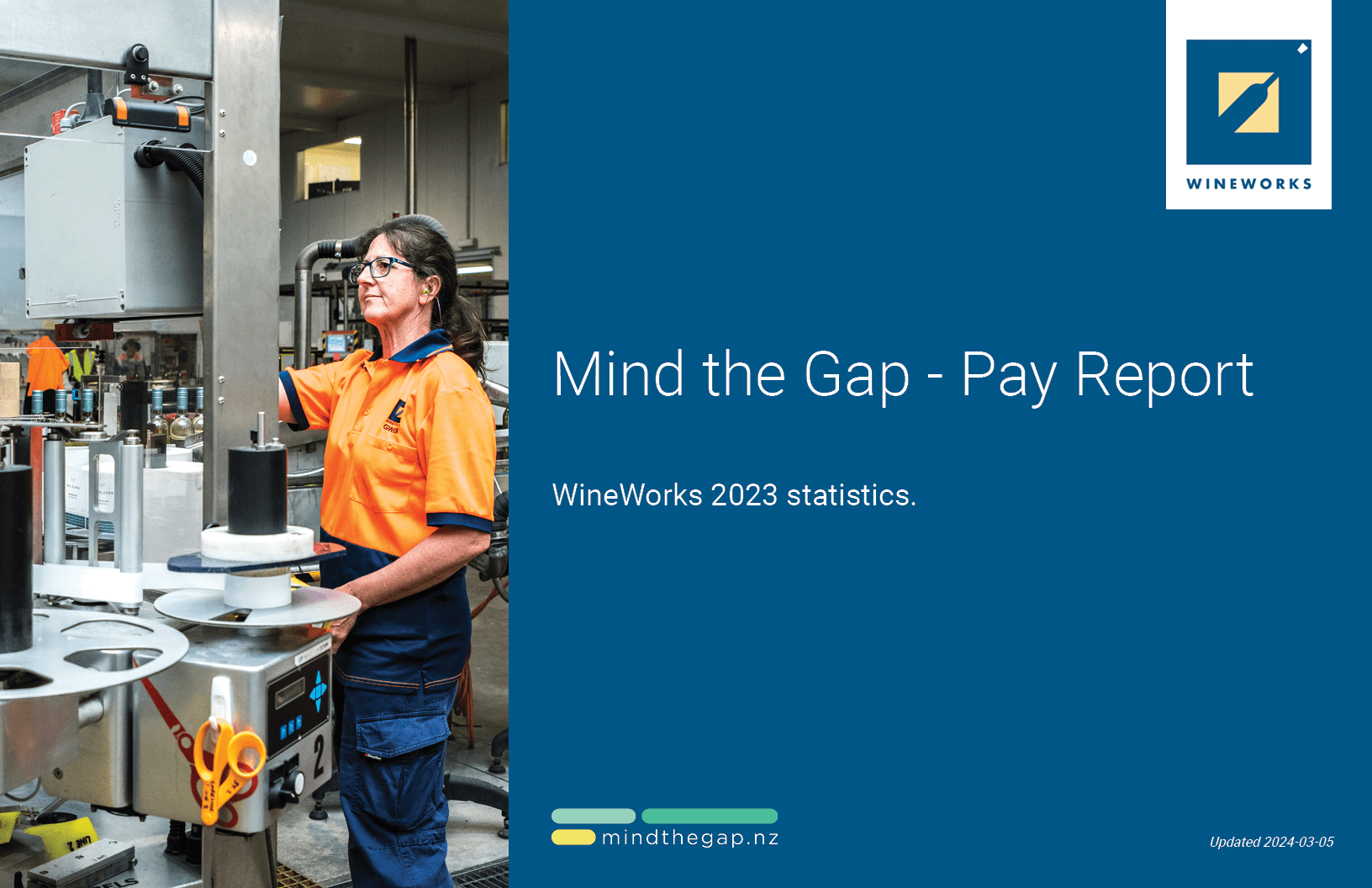 WINEWORKS

Mind the Gap - Pay Report

WineWorks 2023 statistics.

mindthegap.nz

Updated 2024-03-05